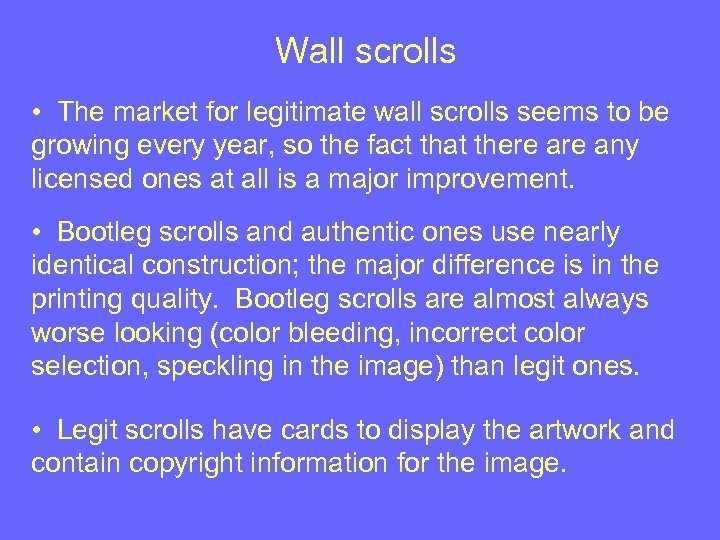 Wall scrolls

• The market for legitimate wall scrolls seems to be growing every year, so the fact that there are any licensed ones at all is a major improvement.

• Bootleg scrolls and authentic ones use nearly identical construction; the major difference is in the printing quality. Bootleg scrolls are almost always worse looking (color bleeding, incorrect color selection, speckling in the image) than legit ones.

• Legit scrolls have cards to display the artwork and contain copyright information for the image.